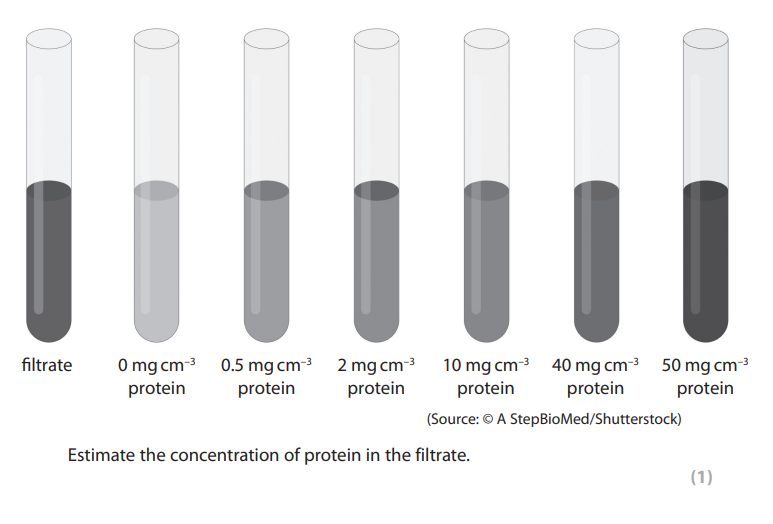 filtrate

0 mg cm$^{-3}$ protein

0.5 mg cm$^{-3}$ protein

2 mg cm$^{-3}$ protein

10 mg cm$^{-3}$ protein

40 mg cm$^{-3}$ protein

50 mg cm$^{-3}$ protein

(Source: © A StepBioMed/Shutterstock)

Estimate the concentration of protein in the filtrate.

(1)